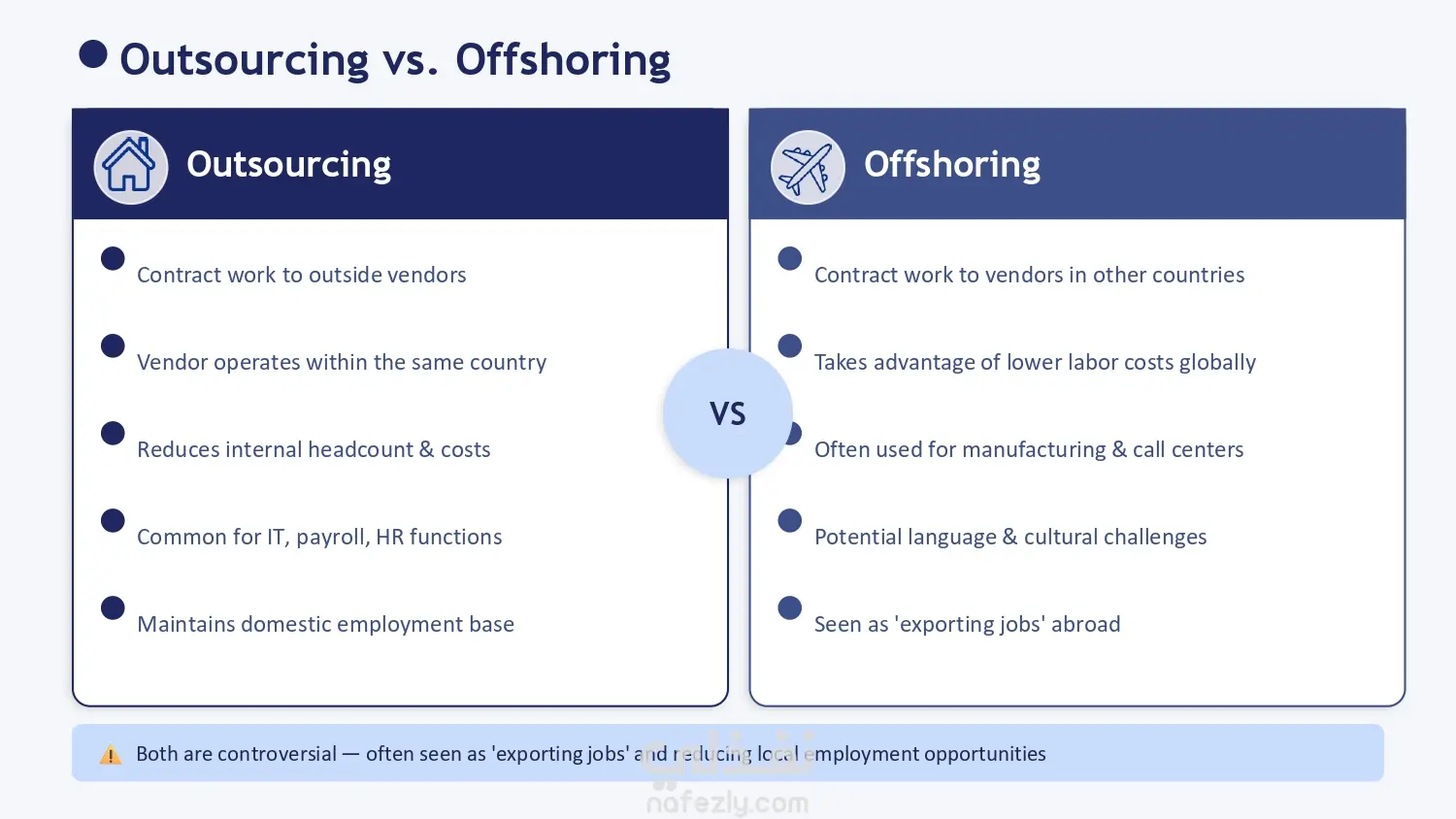 Outsourcing vs. Offshoring

Outsourcing

Contract work to outside vendors

Vendor operates within the same country

Reduces internal headcount & costs

Common for IT, payroll, HR functions

Maintains domestic employment base

VS

Offshoring

Contract work to vendors in other countries

Takes advantage of lower labor costs globally

Often used for manufacturing & call centers

Potential language & cultural challenges

Seen as 'exporting jobs' abroad

Both are controversial — often seen as 'exporting jobs' and reducing local employment opportunities

نفذلي
nafezly.com